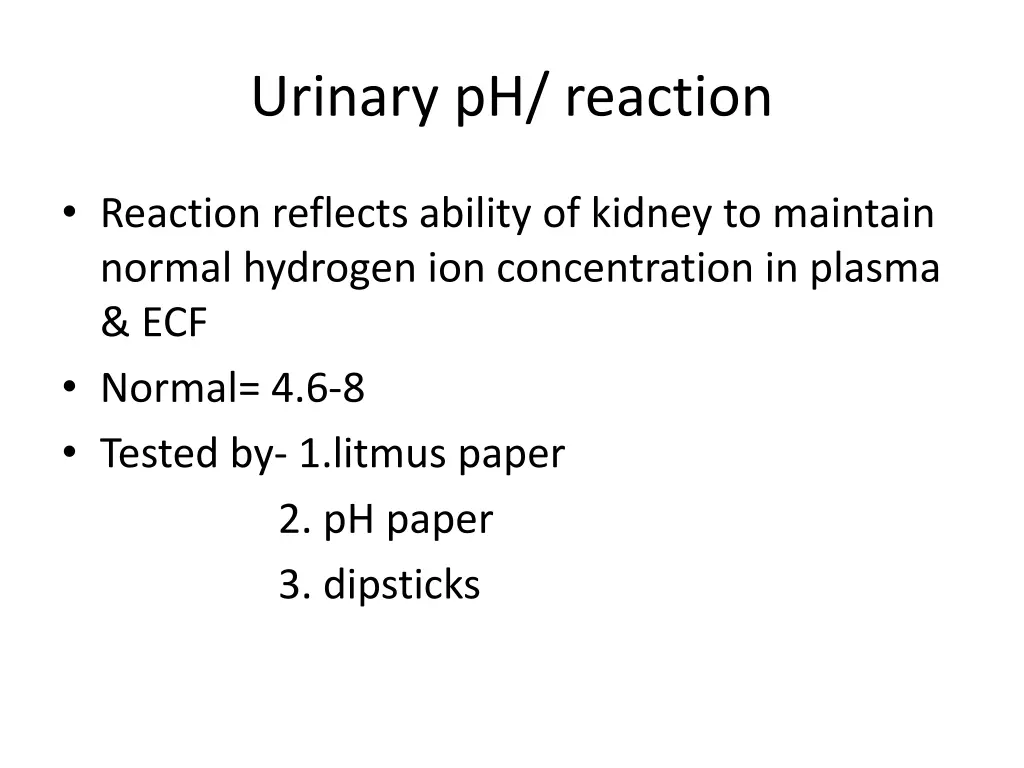 Urinary pH/ reaction

• Reaction reflects ability of kidney to maintain normal hydrogen ion concentration in plasma & ECF
• Normal= 4.6-8
• Tested by- 1.litmus paper
2. pH paper
3. dipsticks